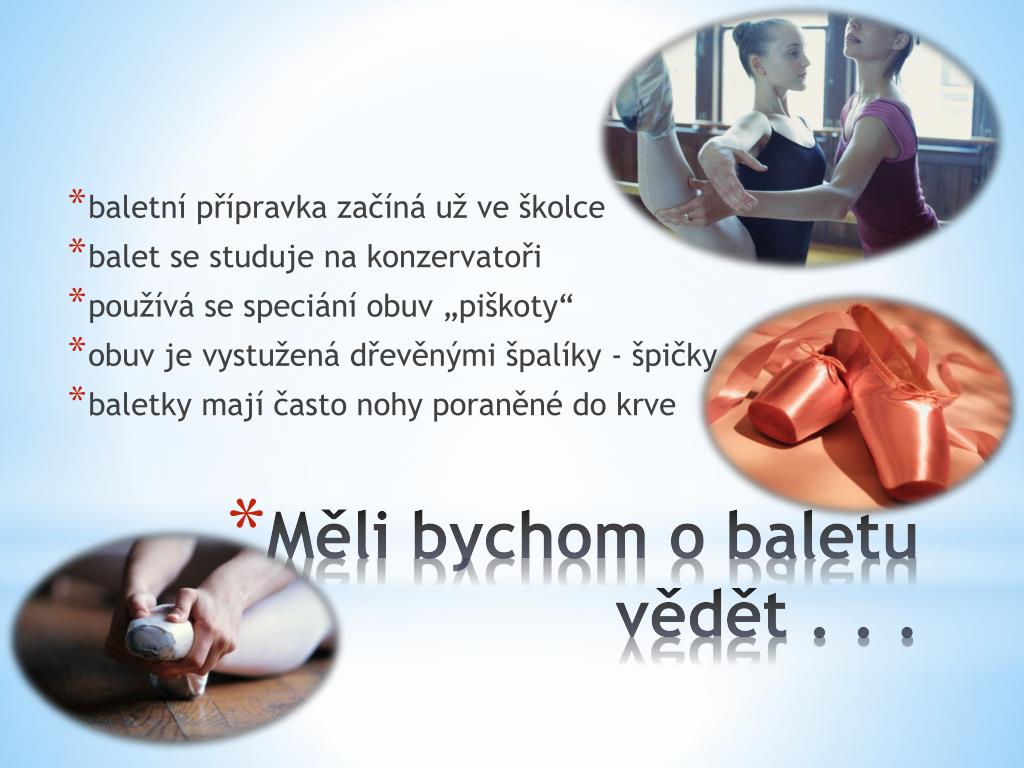 *baletní přípravka začíná už ve školce
*balet se studuje na konzervatoři
*používá se speciání obuv „piškoty“
*obuv je vystužená dřevěnými špalíky - špičky
*baletky mají často nohy poraněné do krve

*Měli bychom o baletu vědět . . .